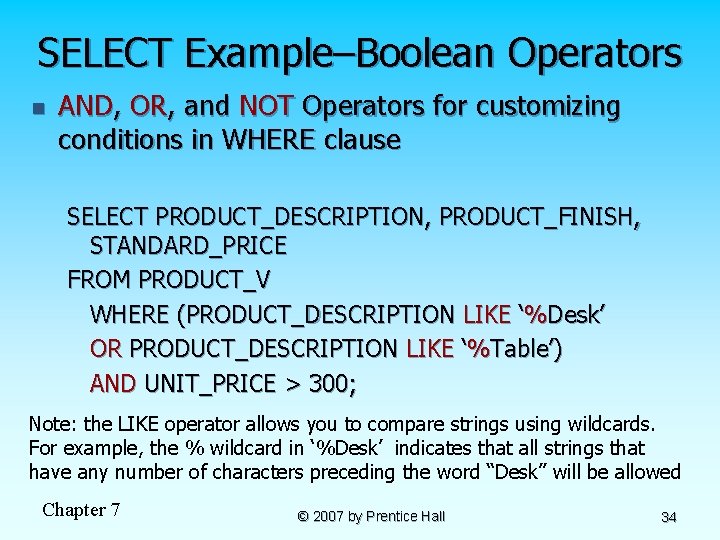 SELECT Example–Boolean Operators

AND, OR, and NOT Operators for customizing conditions in WHERE clause

SELECT PRODUCT_DESCRIPTION, PRODUCT_FINISH, STANDARD_PRICE
FROM PRODUCT_V
WHERE (PRODUCT_DESCRIPTION LIKE ‘%Desk’
OR PRODUCT_DESCRIPTION LIKE ‘%Table’)
AND UNIT_PRICE > 300;

Note: the LIKE operator allows you to compare strings using wildcards. For example, the % wildcard in ‘%Desk’ indicates that all strings that have any number of characters preceding the word “Desk” will be allowed

Chapter 7

© 2007 by Prentice Hall

34